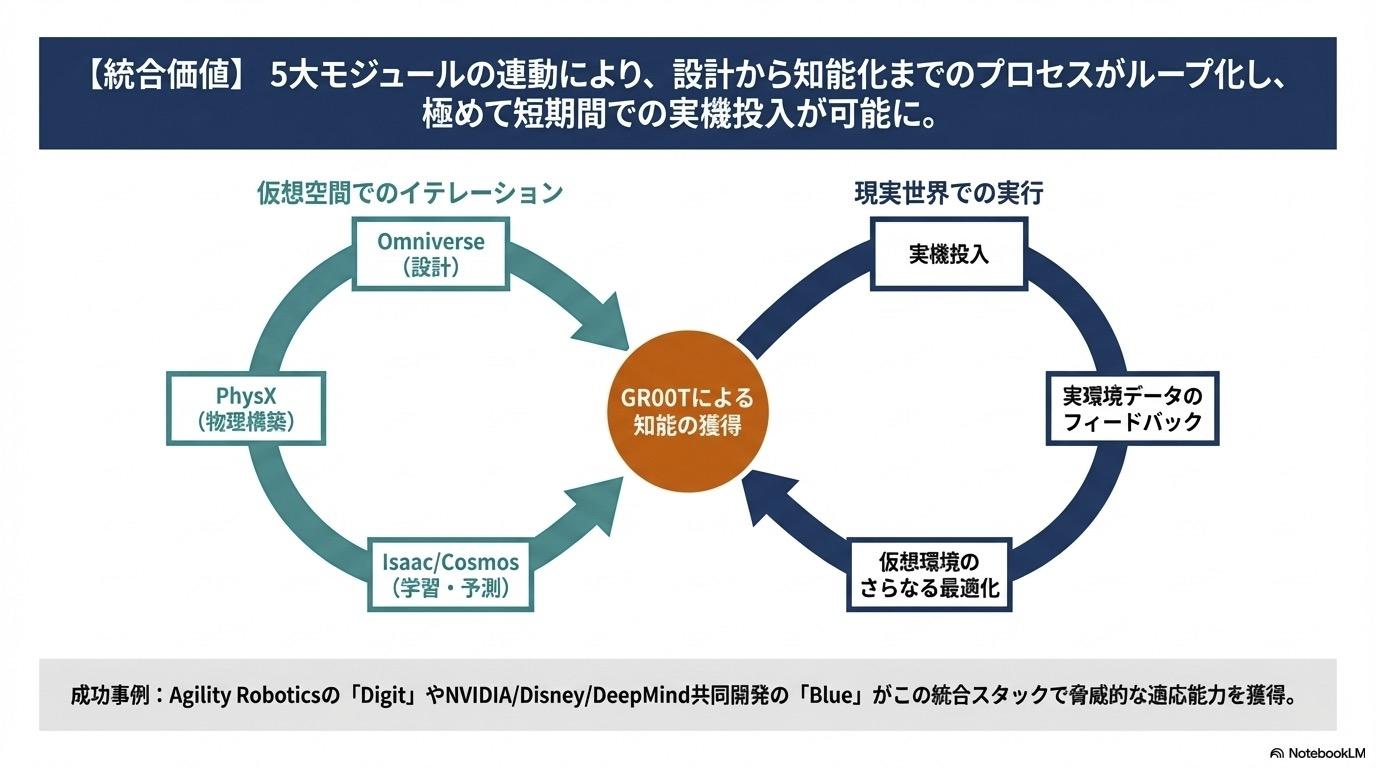 【統合価値】 5大モジュールの連動により、設計から知能化までのプロセスがループ化し、極めて短期間での実機投入が可能に。

仮想空間でのイテレーション

Omniverse
（設計）

PhysX
（物理構築）

Isaac/Cosmos
（学習・予測）

GR00Tによる
知能の獲得

現実世界での実行

実機投入

実環境データの
フィードバック

仮想環境の
さらなる最適化

成功事例：Agility Roboticsの「Digit」やNVIDIA/Disney/DeepMind共同開発の「Blue」がこの統合スタックで脅威的な適応能力を獲得。

NotebookLM